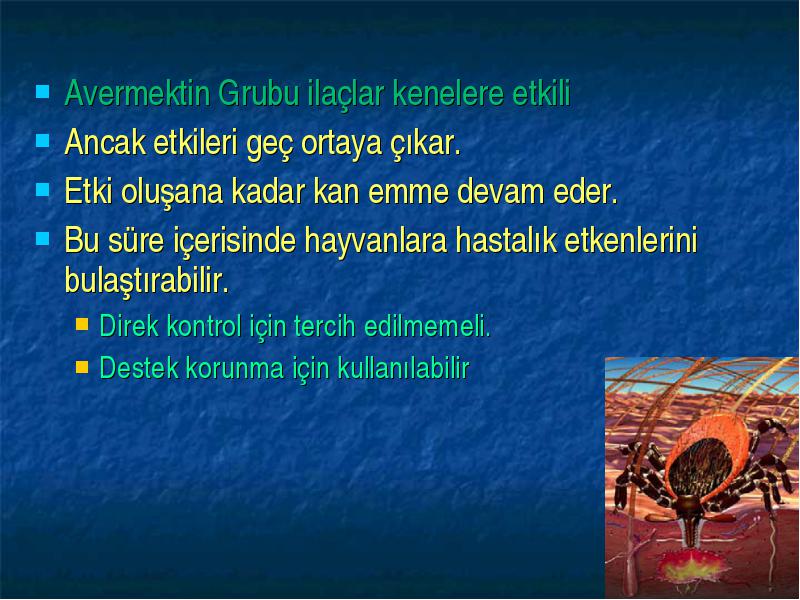 - Avermektin Grubu ilaçlar kenelere etkili
- Ancak etkileri geç ortaya çıkar.
- Etki oluşana kadar kan emme devam eder.
- Bu süre içerisinde hayvanlara hastalık etkenlerini bulaştırabilir.
  - Direk kontrol için tercih edilmemeli.
  - Destek korunma için kullanılabilir